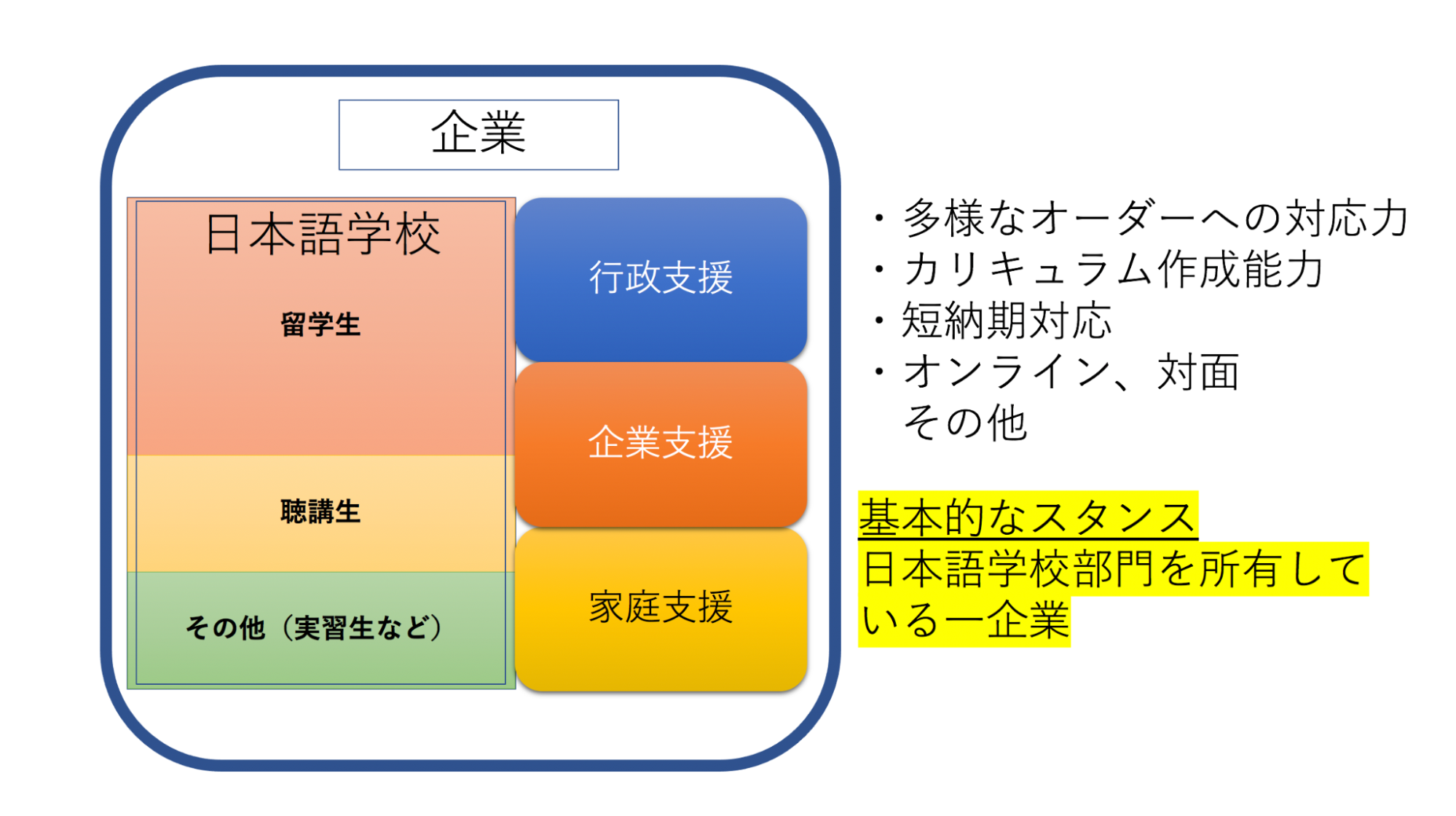 企業

日本語学校

留学生

聴講生

その他（実習生など）

行政支援

企業支援

家庭支援

・多様なオーダーへの対応力
・カリキュラム作成能力
・短納期対応
・オンライン、対面
その他

基本的なスタンス
日本語学校部門を所有している一企業